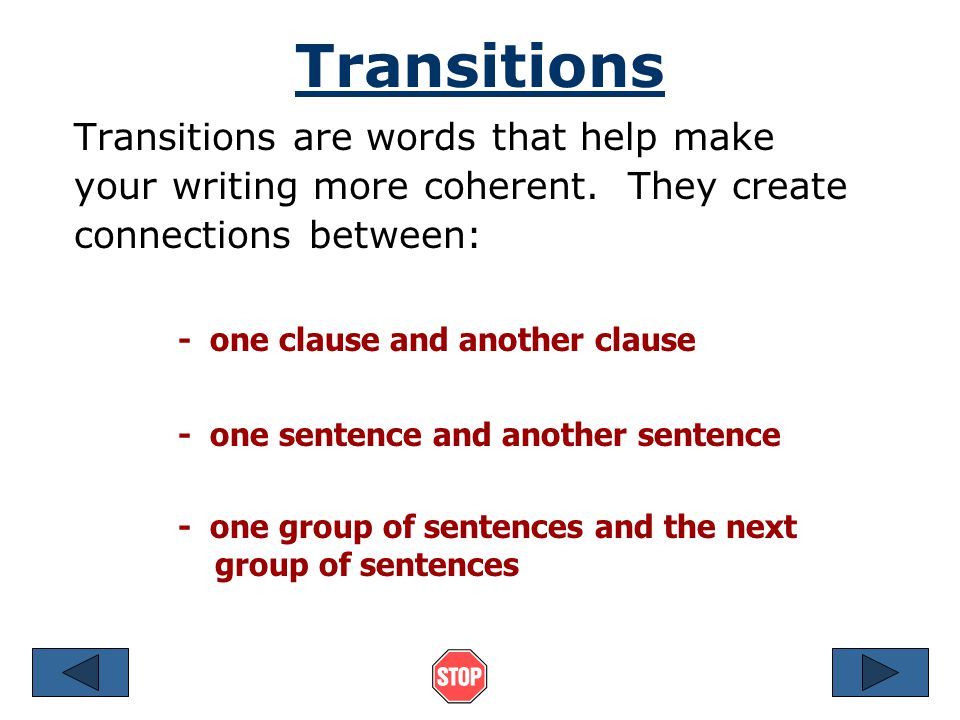 Transitions

Transitions are words that help make your writing more coherent. They create connections between:

- one clause and another clause

- one sentence and another sentence

- one group of sentences and the next group of sentences

STOP